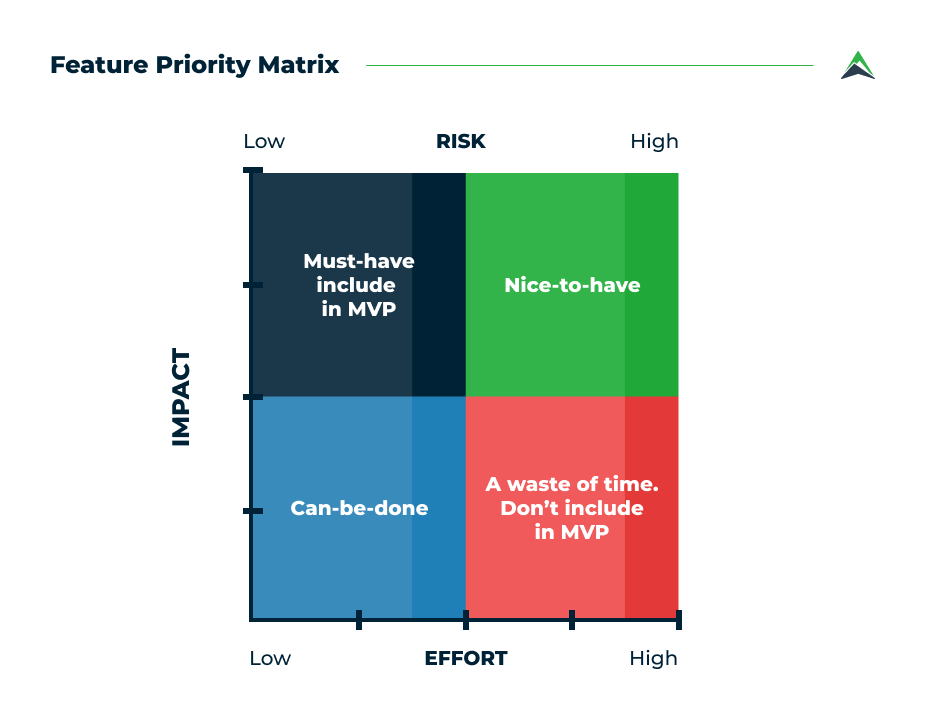 Feature Priority Matrix

Low RISK High

IMPACT

Must-have include in MVP

Nice-to-have

Can-be-done

A waste of time. Don't include in MVP

Low EFFORT High